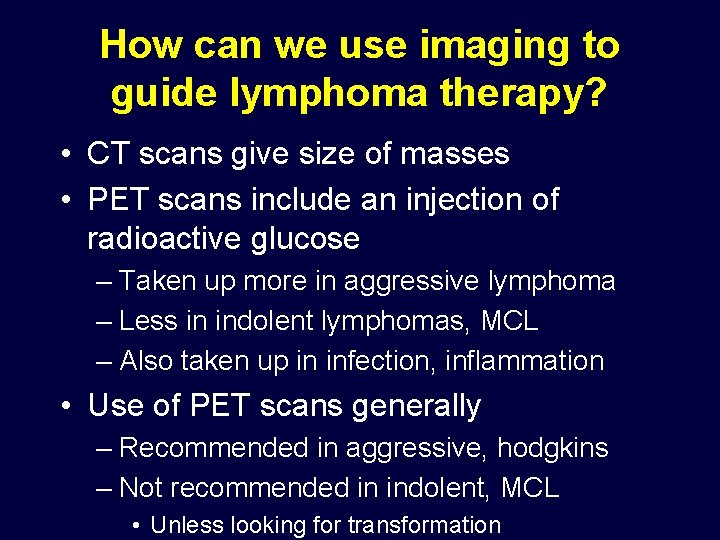 How can we use imaging to guide lymphoma therapy?

• CT scans give size of masses
• PET scans include an injection of radioactive glucose
– Taken up more in aggressive lymphoma
– Less in indolent lymphomas, MCL
– Also taken up in infection, inflammation
• Use of PET scans generally
– Recommended in aggressive, hodgkins
– Not recommended in indolent, MCL
• Unless looking for transformation